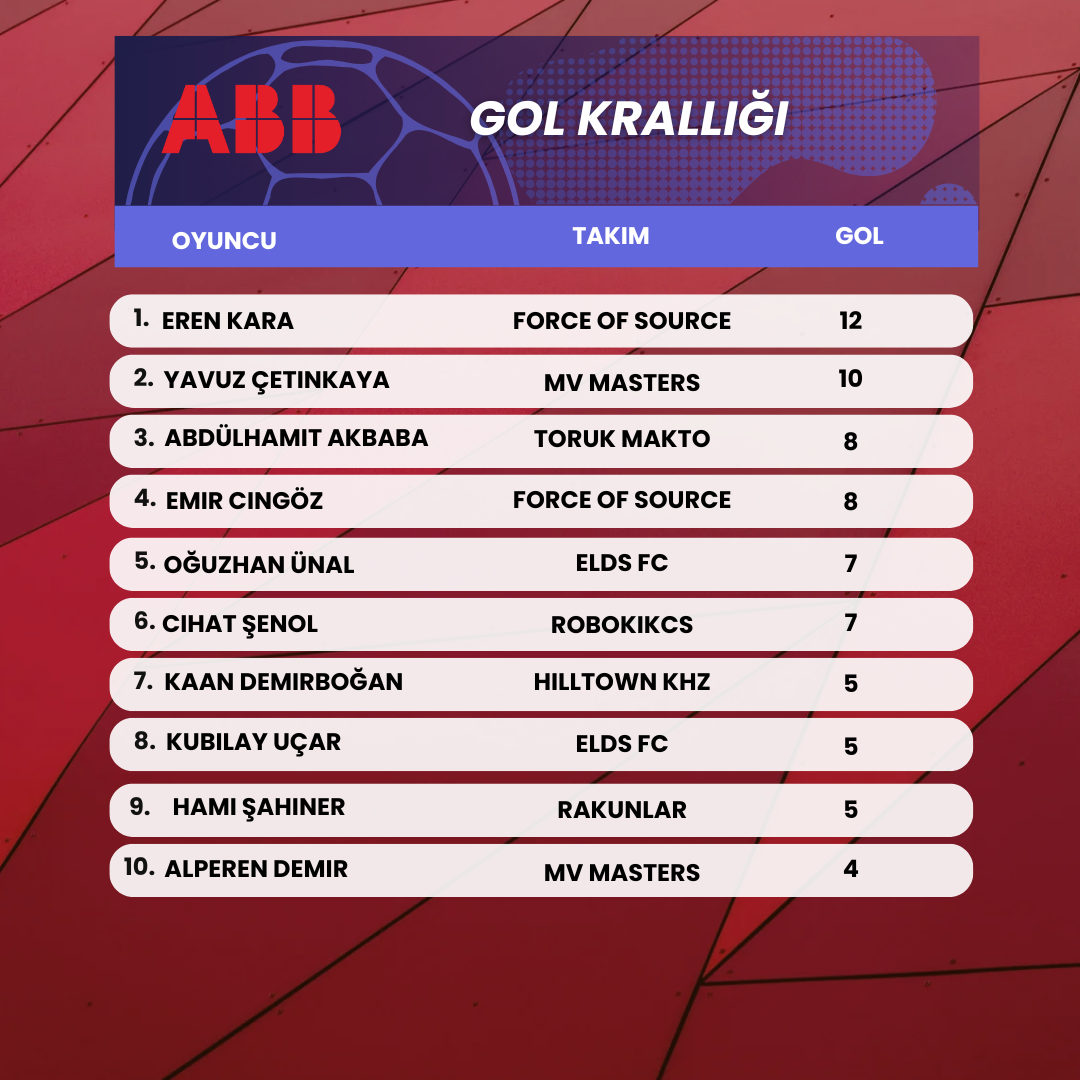 ABB

GOL KRALLIĞI

| OYUNCU | TAKIM | GOL |
|---|---|---|
| 1. EREN KARA | FORCE OF SOURCE | 12 |
| 2. YAVUZ ÇETINKAYA | MV MASTERS | 10 |
| 3. ABDÜLHAMIT AKBABA | TORUK MAKTO | 8 |
| 4. EMIR CINGÖZ | FORCE OF SOURCE | 8 |
| 5. OĞUZHAN ÜNAL | ELDS FC | 7 |
| 6. CIHAT ŞENOL | ROBOKIKCS | 7 |
| 7. KAAN DEMIRBOĞAN | HILLTOWN KHZ | 5 |
| 8. KUBILAY UÇAR | ELDS FC | 5 |
| 9. HAMI ŞAHINER | RAKUNLAR | 5 |
| 10. ALPEREN DEMIR | MV MASTERS | 4 |